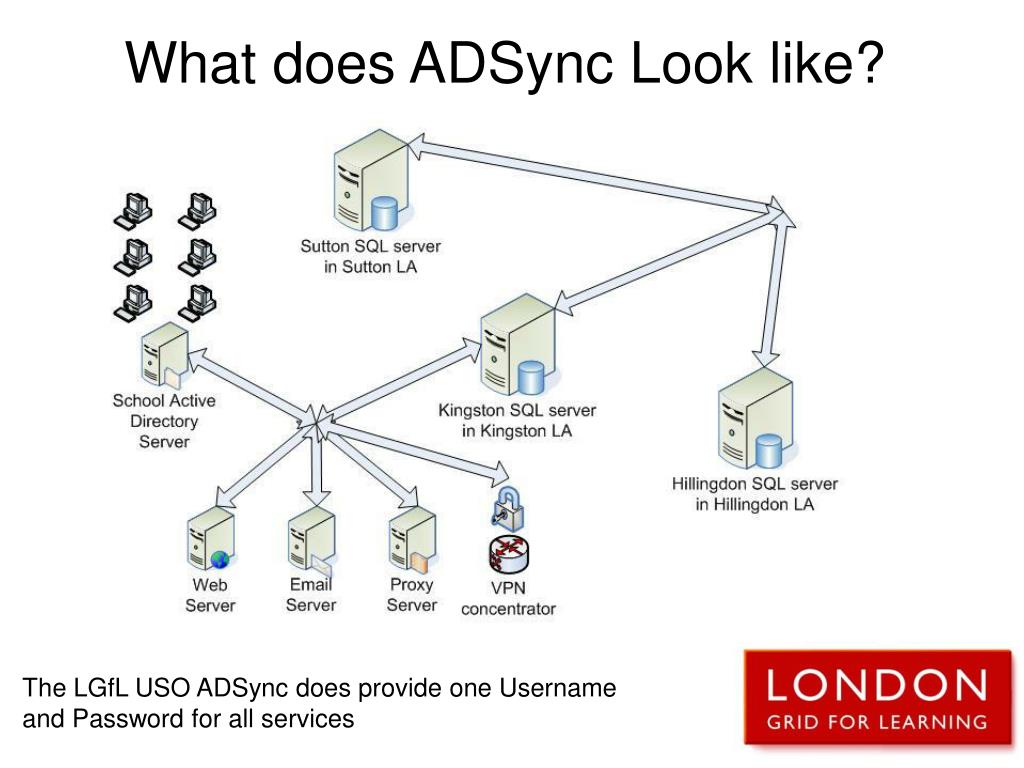 What does ADSync Look like?

Sutton SQL server in Sutton LA

School Active Directory Server

Kingston SQL server in Kingston LA

Hillingdon SQL server in Hillingdon LA

Web Server

Email Server

Proxy Server

VPN concentrator

The LGfL USO ADSync does provide one Username and Password for all services

LONDON GRID FOR LEARNING